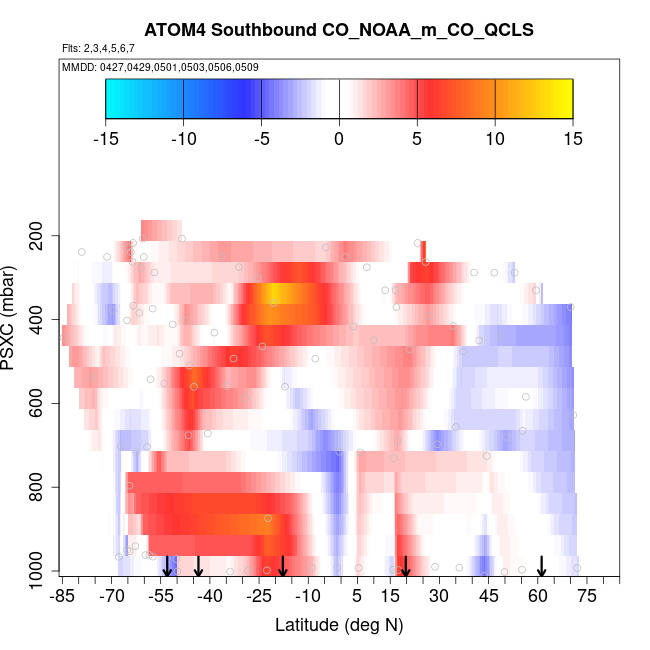 ATOM4 Southbound CO_NOAA_m_CO_QCLS
Flts: 2,3,4,5,6,7
MMDD: 0427,0429,0501,0503,0506,0509

-15 -10 -5 0 5 10 15

PSXC (mbar)
200
400
600
800
1000

-85 -70 -55 -40 -25 -10 5 15 30 45 60 75
Latitude (deg N)